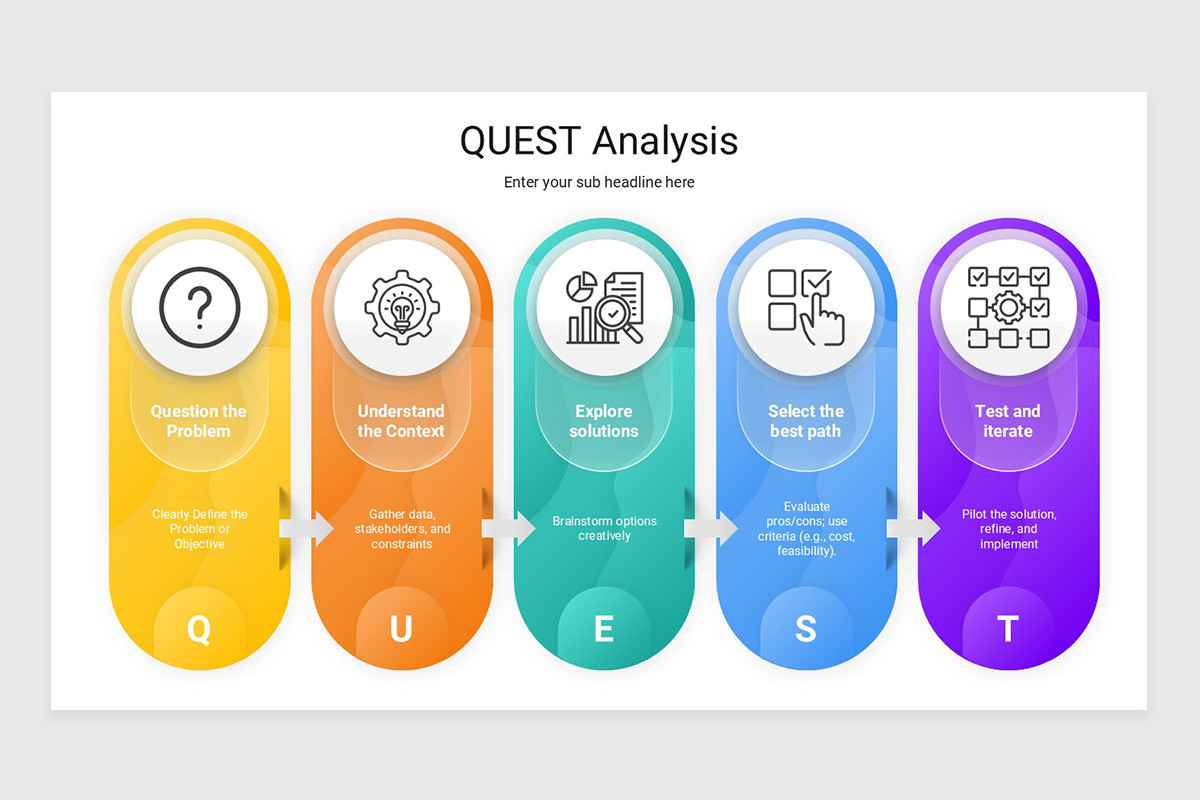 QUEST Analysis

Enter your sub headline here

Question the Problem

Clearly Define the Problem or Objective

Q

Understand the Context

Gather data, stakeholders, and constraints

U

Explore solutions

Brainstorm options creatively

E

Select the best path

Evaluate pros/cons; use criteria (e.g., cost, feasibility).

S

Test and iterate

Pilot the solution, refine, and implement

T